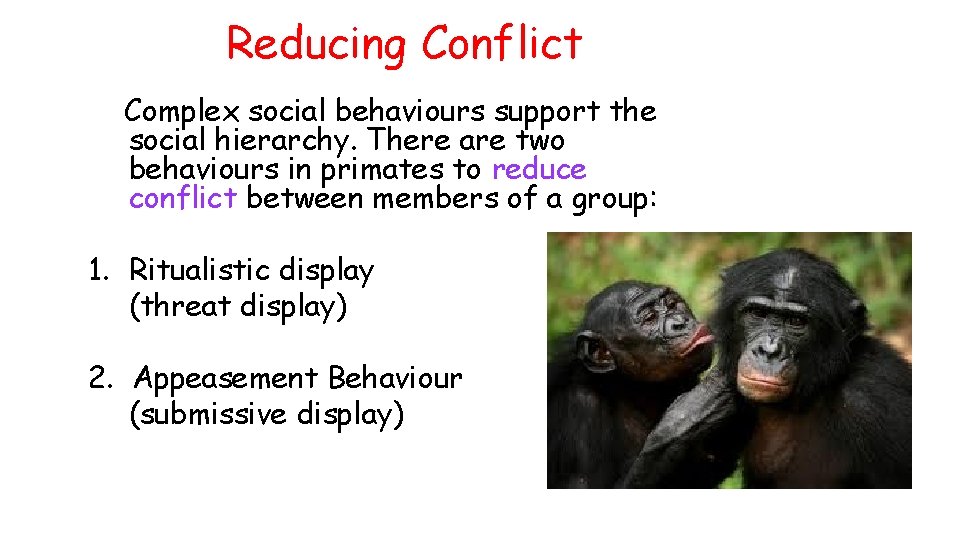 Reducing Conflict

Complex social behaviours support the social hierarchy. There are two behaviours in primates to reduce conflict between members of a group:

1. Ritualistic display (threat display)

2. Appeasement Behaviour (submissive display)